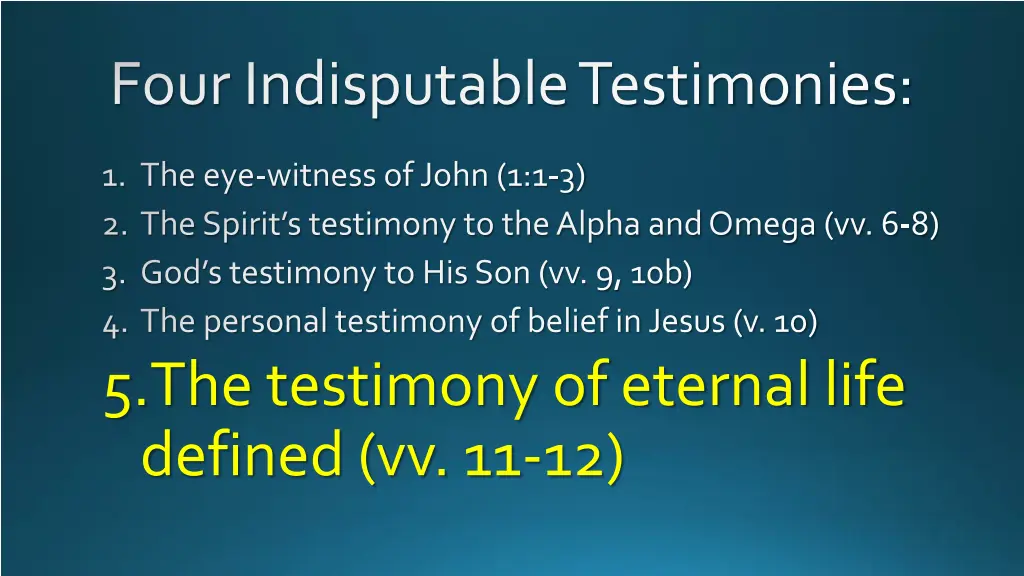 Four Indisputable Testimonies:

1. The eye-witness of John (1:1-3)
2. The Spirit's testimony to the Alpha and Omega (vv. 6-8)
3. God's testimony to His Son (vv. 9, 10b)
4. The personal testimony of belief in Jesus (v. 10)
5. The testimony of eternal life defined (vv. 11-12)